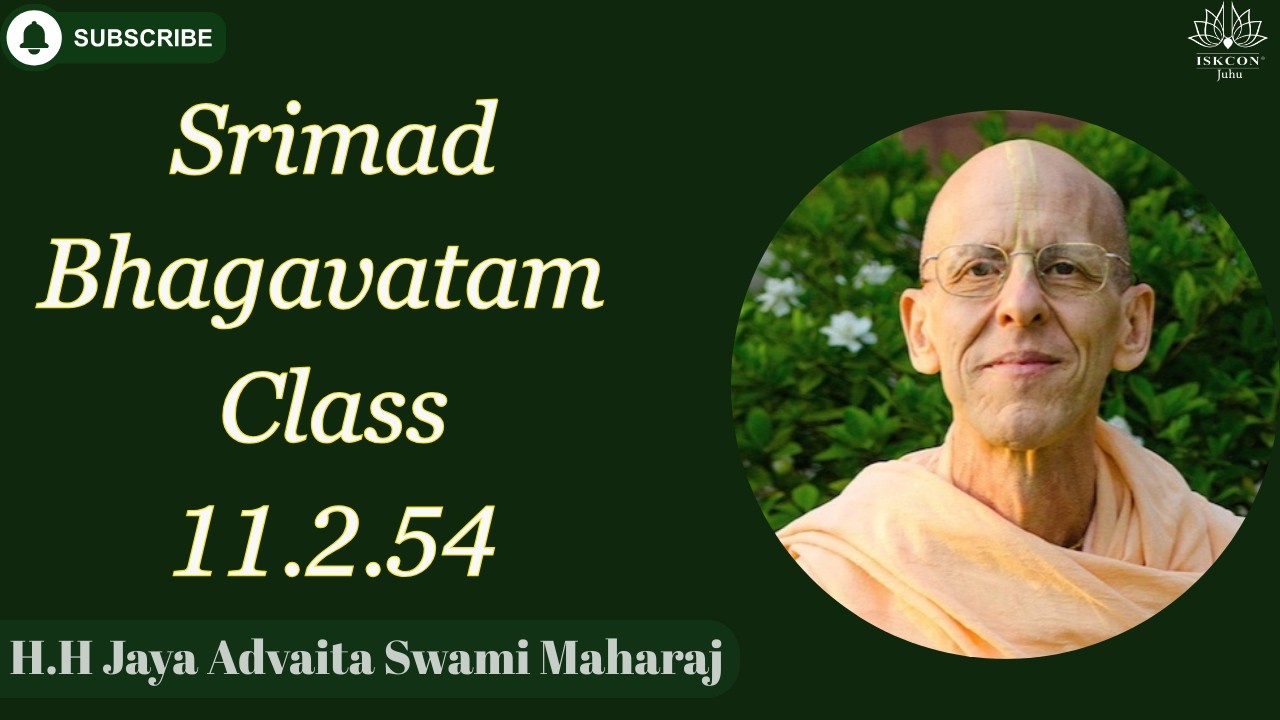 SUBSCRIBE

ISKCON Juhu

Srimad Bhagavatam Class 11.2.54

H.H Jaya Advaita Swami Maharaj